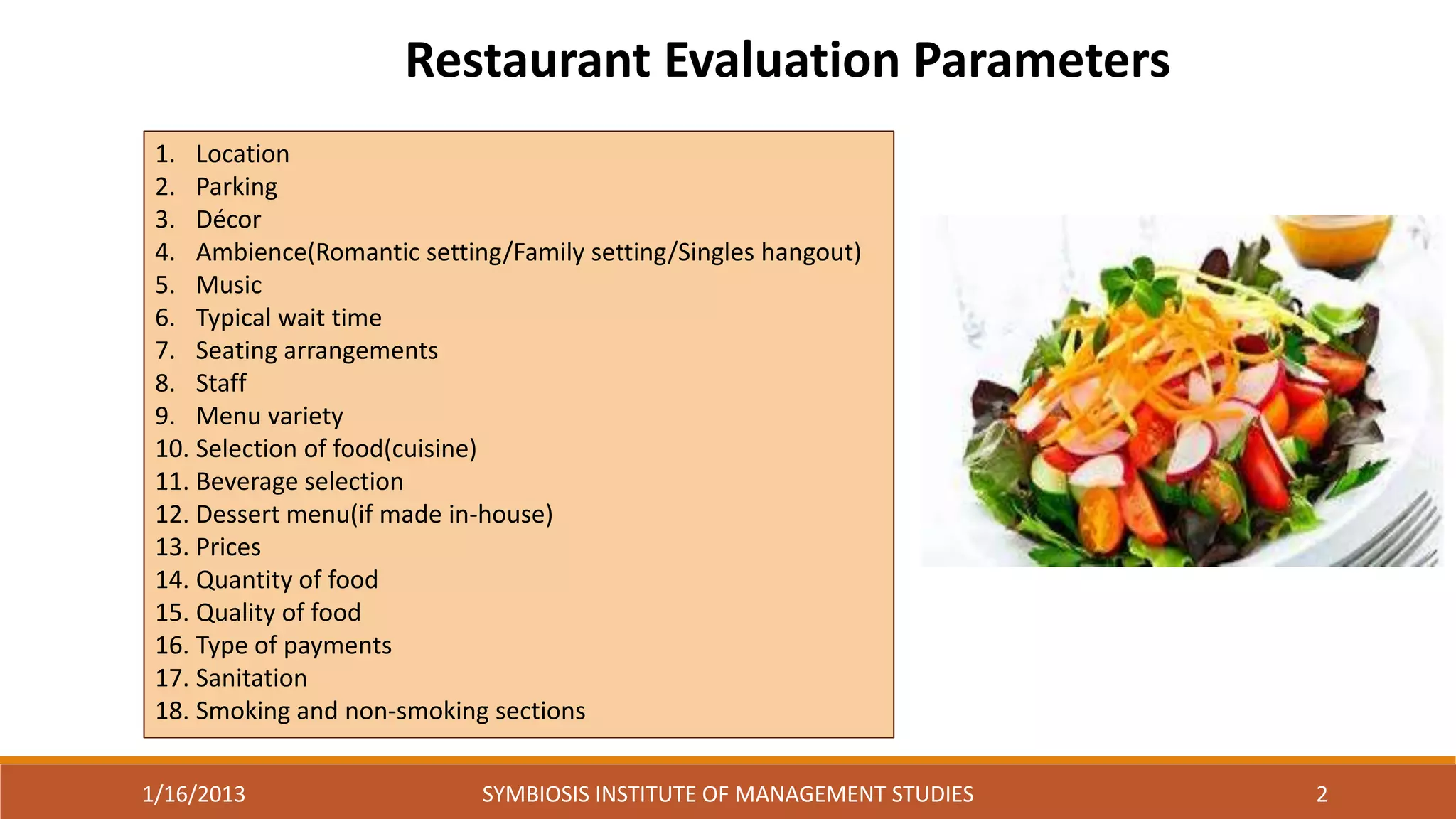 Restaurant Evaluation Parameters

1. Location
2. Parking
3. Décor
4. Ambience(Romantic setting/Family setting/Singles hangout)
5. Music
6. Typical wait time
7. Seating arrangements
8. Staff
9. Menu variety
10. Selection of food(cuisine)
11. Beverage selection
12. Dessert menu(if made in-house)
13. Prices
14. Quantity of food
15. Quality of food
16. Type of payments
17. Sanitation
18. Smoking and non-smoking sections

1/16/2013 SYMBIOSIS INSTITUTE OF MANAGEMENT STUDIES 2